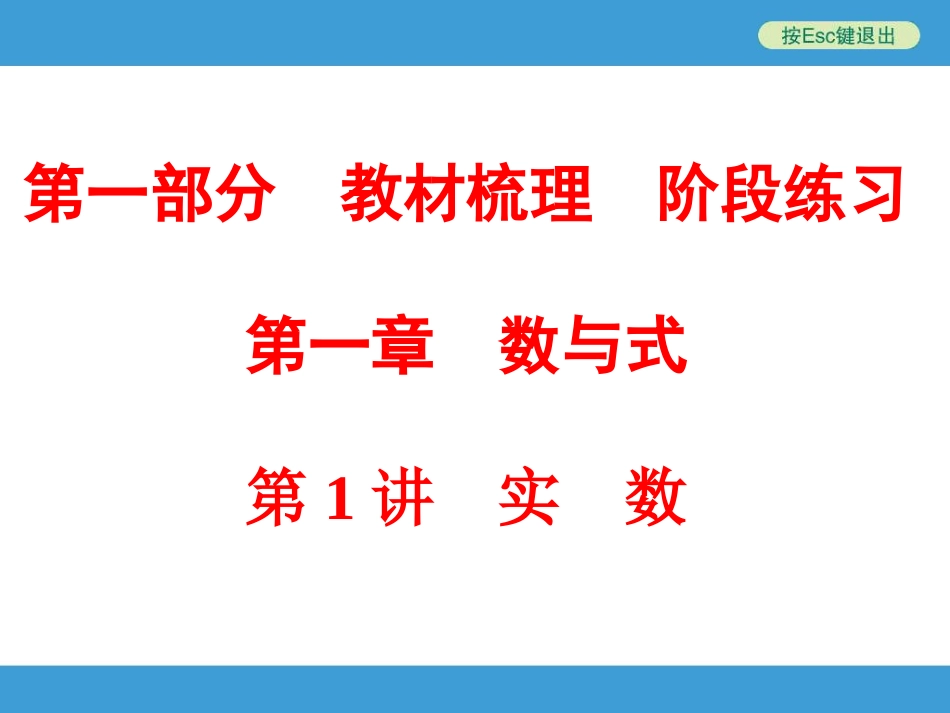 按Esc键退出

第一部分　教材梳理　阶段练习

第一章　数与式

第 1 讲　实　数